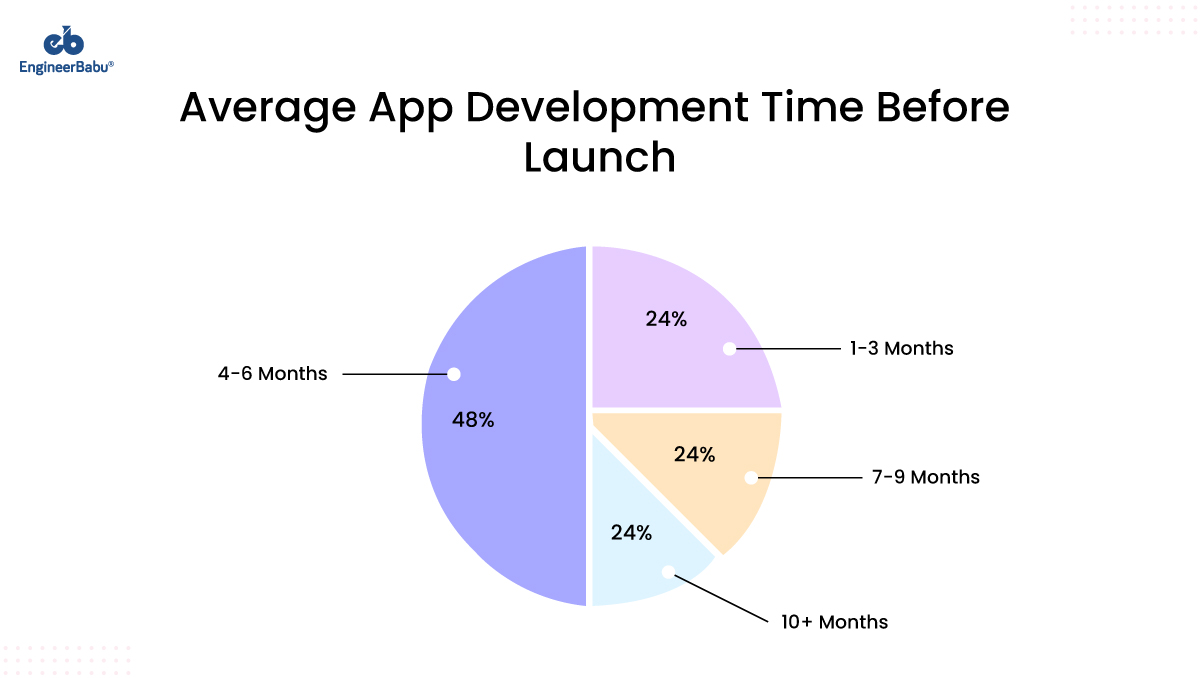 EngineerBabu®

Average App Development Time Before Launch

24%
1-3 Months
4-6 Months
48%
24%
7-9 Months
24%
10+ Months